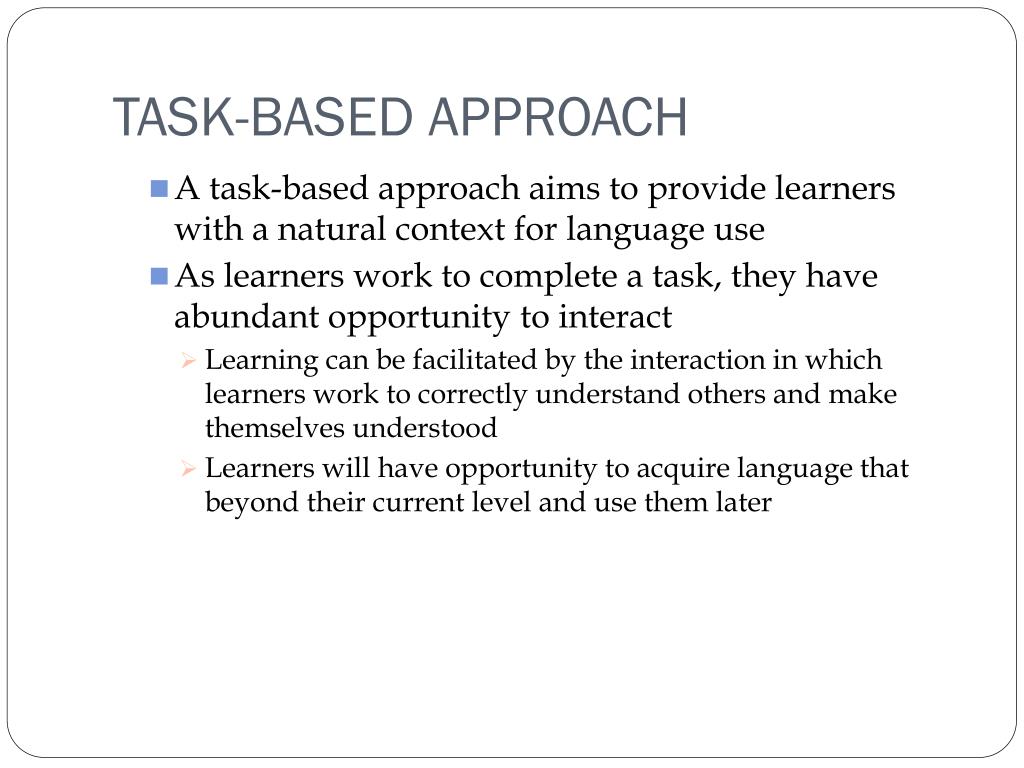 TASK-BASED APPROACH

A task-based approach aims to provide learners with a natural context for language use

As learners work to complete a task, they have abundant opportunity to interact

Learning can be facilitated by the interaction in which learners work to correctly understand others and make themselves understood

Learners will have opportunity to acquire language that beyond their current level and use them later